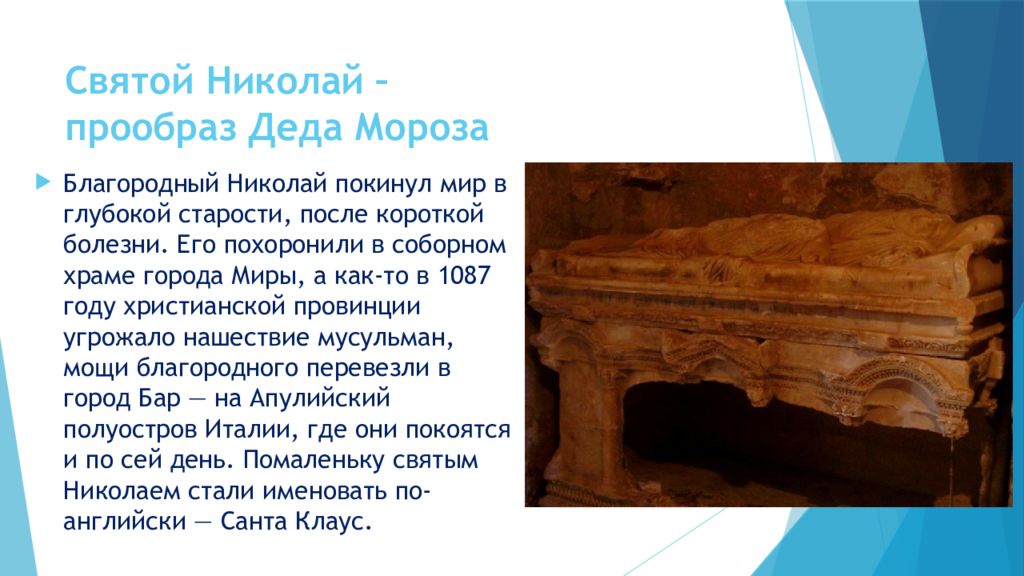 Святой Николай – прообраз Деда Мороза

Благородный Николай покинул мир в глубокой старости, после короткой болезни. Его похоронили в соборном храме города Миры, а как-то в 1087 году христианской провинции угрожало нашествие мусульман, мощи благородного перевезли в город Бар — на Апулийский полуостров Италии, где они покоятся и по сей день. Помаленьку святым Николаем стали именовать по-английски — Санта Клаус.